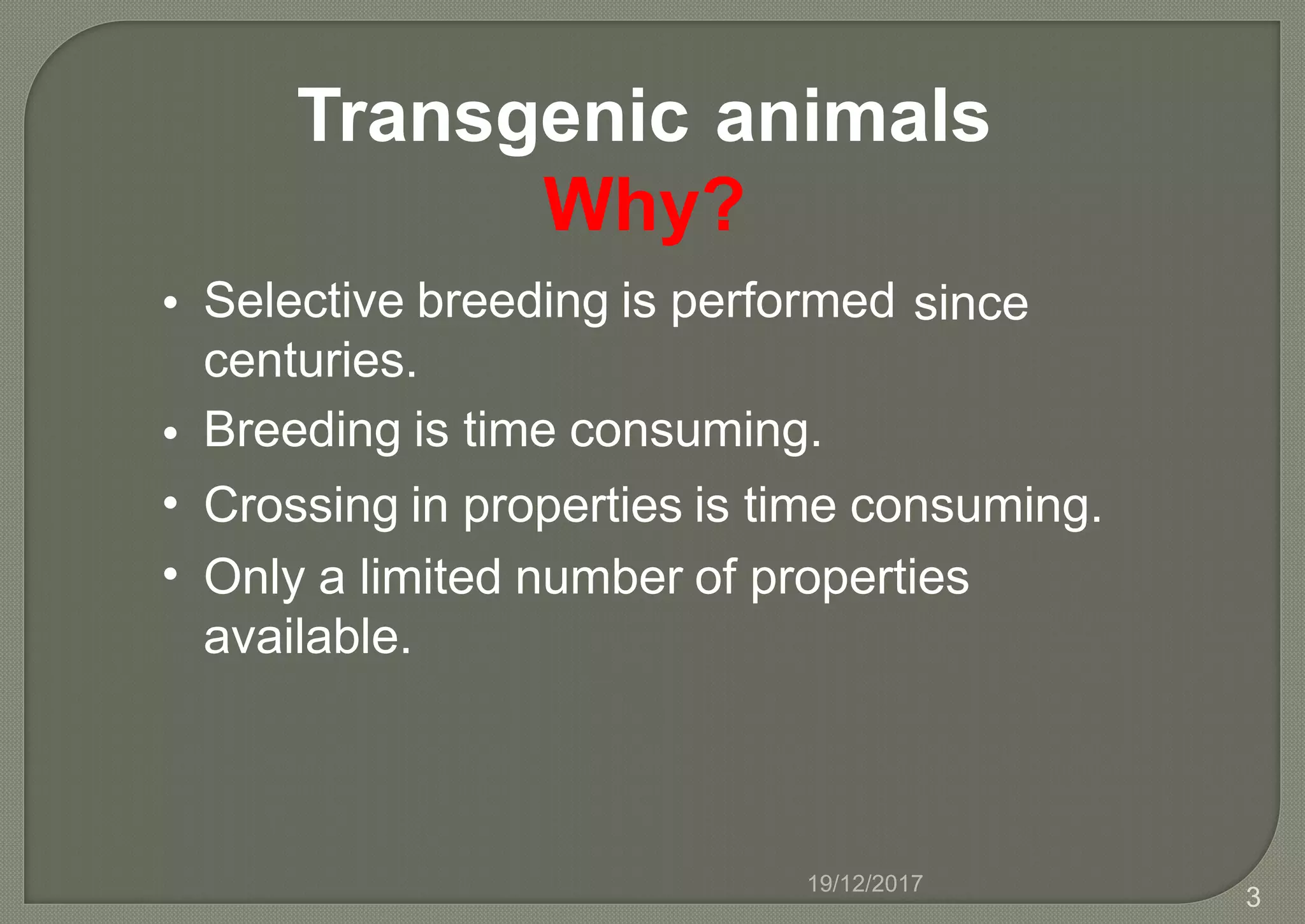 Transgenic animals
Why?

• Selective breeding is performed since centuries.
• Breeding is time consuming.
• Crossing in properties is time consuming.
• Only a limited number of properties available.

19/12/2017

3